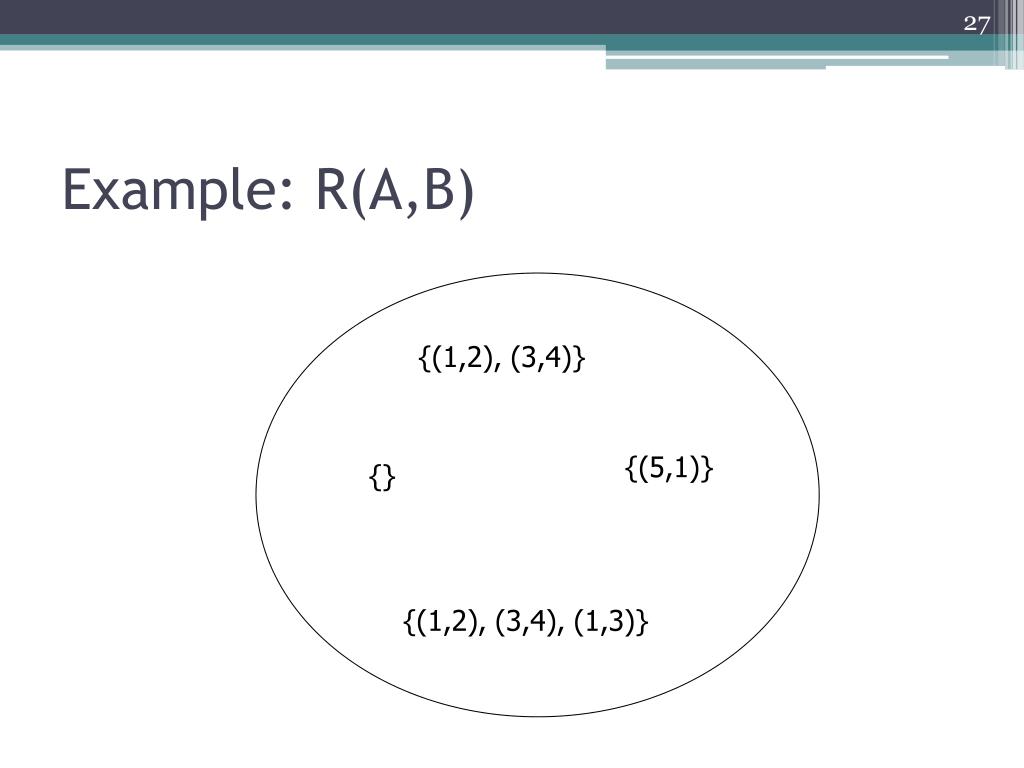 27

Example: R(A,B)

{(1,2), (3,4)}

{}

{(5,1)}

{(1,2), (3,4), (1,3)}